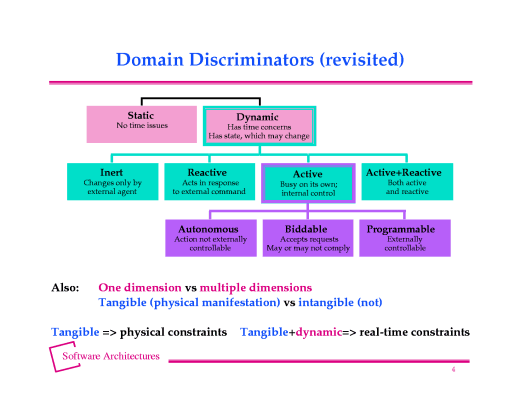 Domain Discriminators (revisited)

Static
No time issues

Dynamic
Has time concerns
Has state, which may change

Inert
Changes only by external agent

Reactive
Acts in response to external command

Active
Busy on its own; internal control

Active+Reactive
Both active and reactive

Autonomous
Action not externally controllable

Biddable
Accepts requests
May or may not comply

Programmable
Externally controllable

Also: One dimension vs multiple dimensions
Tangible (physical manifestation) vs intangible (not)

Tangible => physical constraints Tangible+dynamic=> real-time constraints

Software Architectures

4